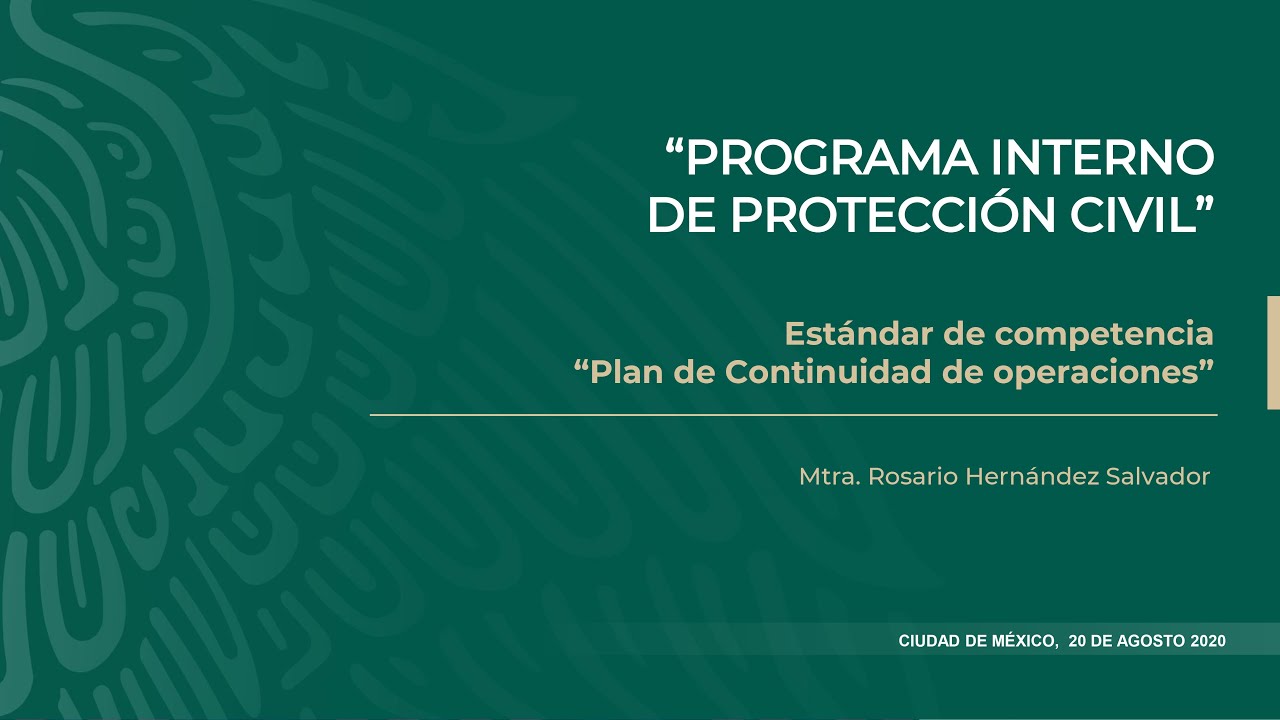 “PROGRAMA INTERNO DE PROTECCIÓN CIVIL”

Estándar de competencia
“Plan de Continuidad de operaciones”

Mtra. Rosario Hernández Salvador

CIUDAD DE MÉXICO, 20 DE AGOSTO 2020